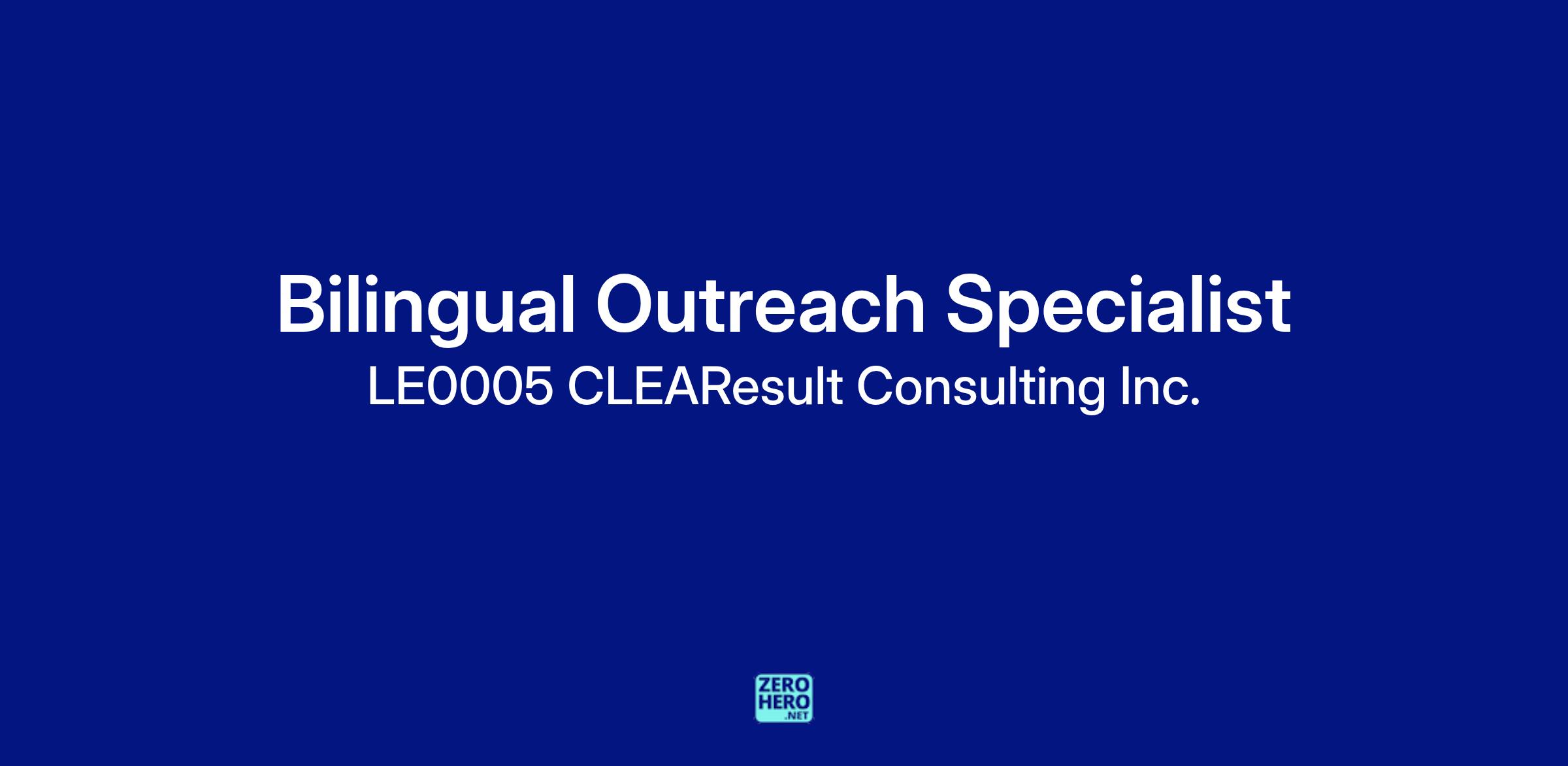 Bilingual Outreach Specialist
LE0005 CLEAResult Consulting Inc.

ZERO
HERO
.NET